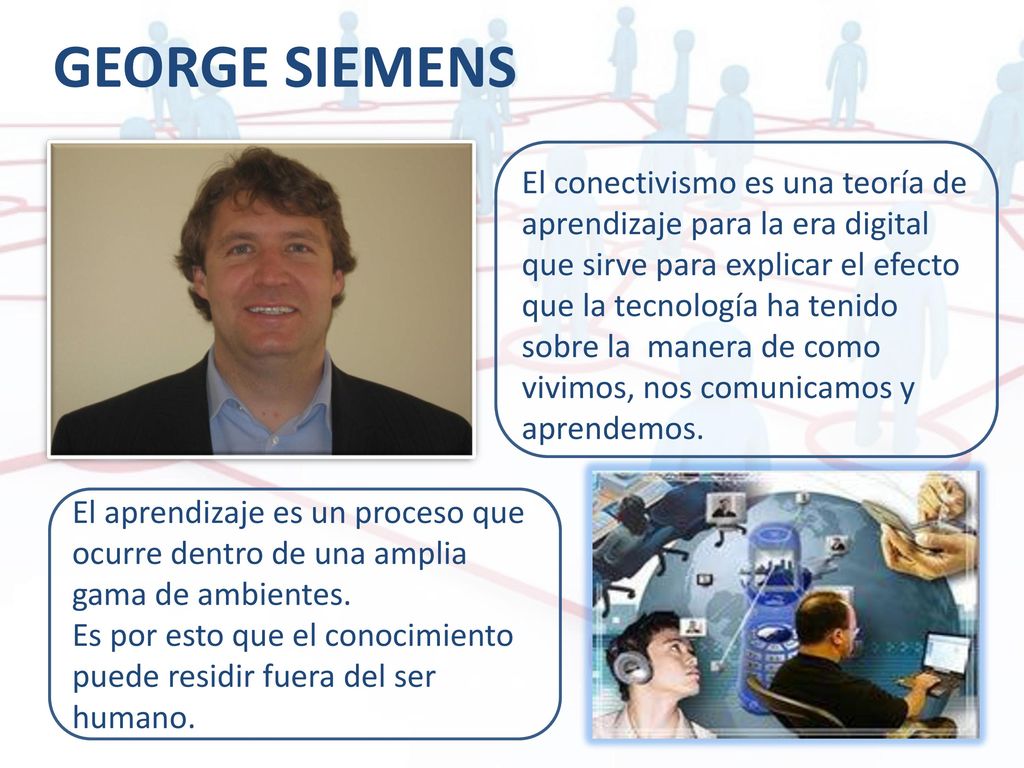 GEORGE SIEMENS

El conectivismo es una teoría de aprendizaje para la era digital que sirve para explicar el efecto que la tecnología ha tenido sobre la manera de como vivimos, nos comunicamos y aprendemos.

El aprendizaje es un proceso que ocurre dentro de una amplia gama de ambientes.
Es por esto que el conocimiento puede residir fuera del ser humano.